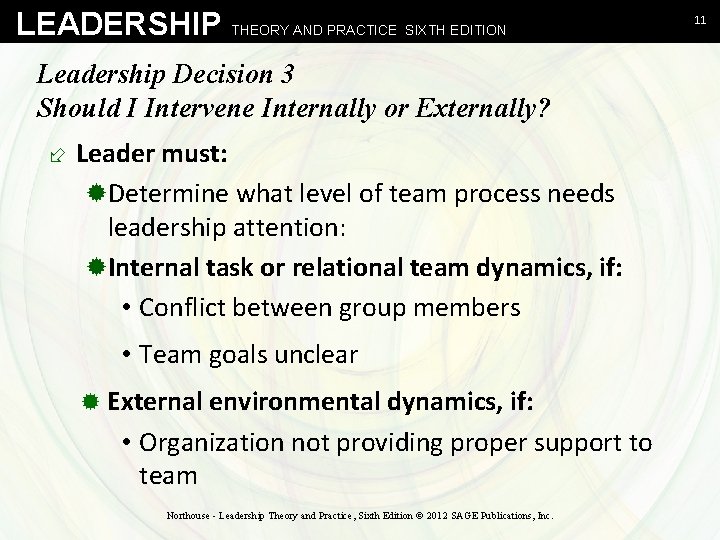 LEADERSHIP THEORY AND PRACTICE SIXTH EDITION

11

Leadership Decision 3
Should I Intervene Internally or Externally?

Leader must:

Determine what level of team process needs leadership attention:

Internal task or relational team dynamics, if:

• Conflict between group members

• Team goals unclear

External environmental dynamics, if:

• Organization not providing proper support to team

Northouse - Leadership Theory and Practice, Sixth Edition © 2012 SAGE Publications, Inc.